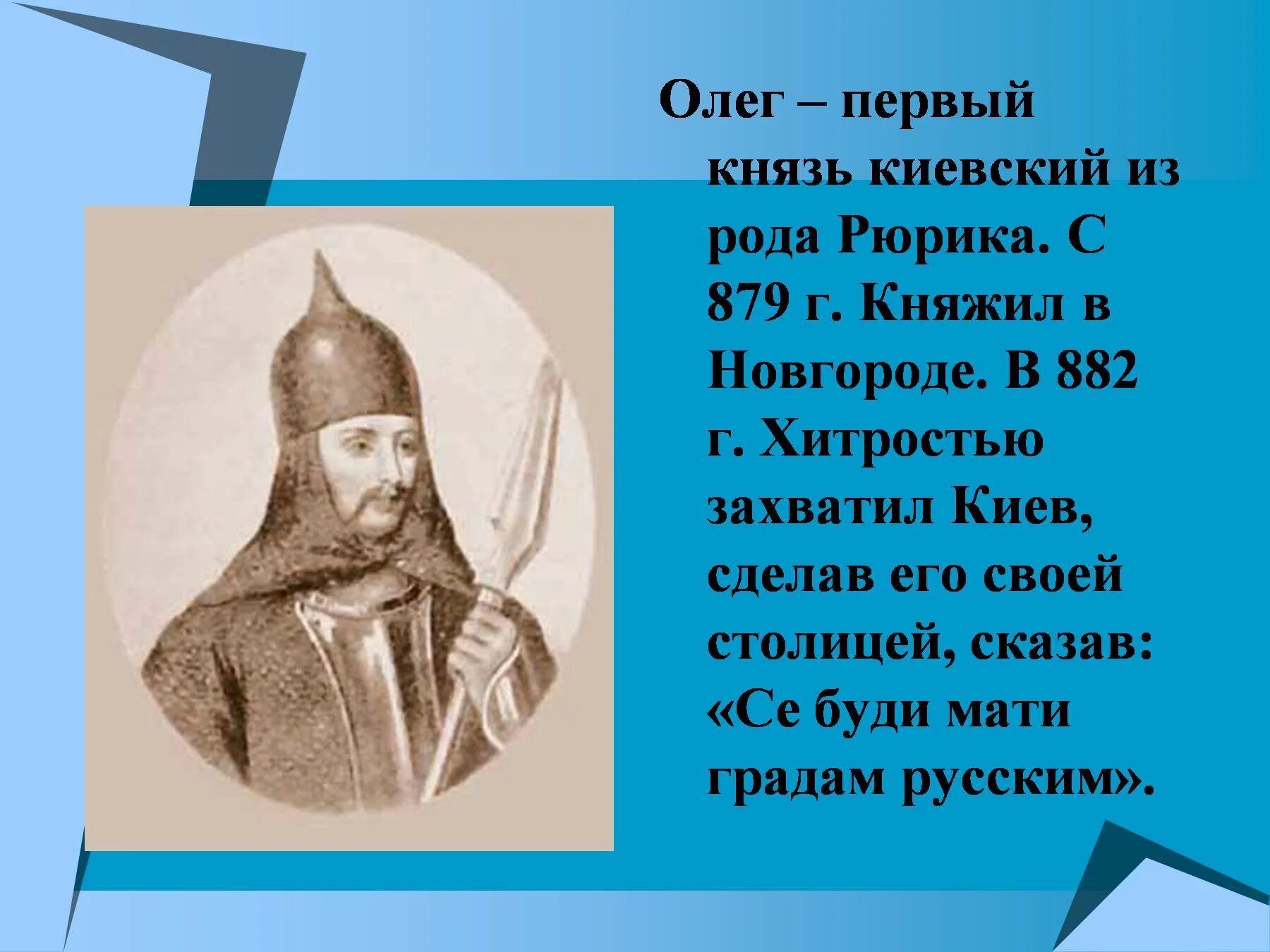 Олег – первый князь киевский из рода Рюрика. С 879 г. Княжил в Новгороде. В 882 г. Хитростью захватил Киев, сделав его своей столицей, сказав: «Се буди мати градам русским».